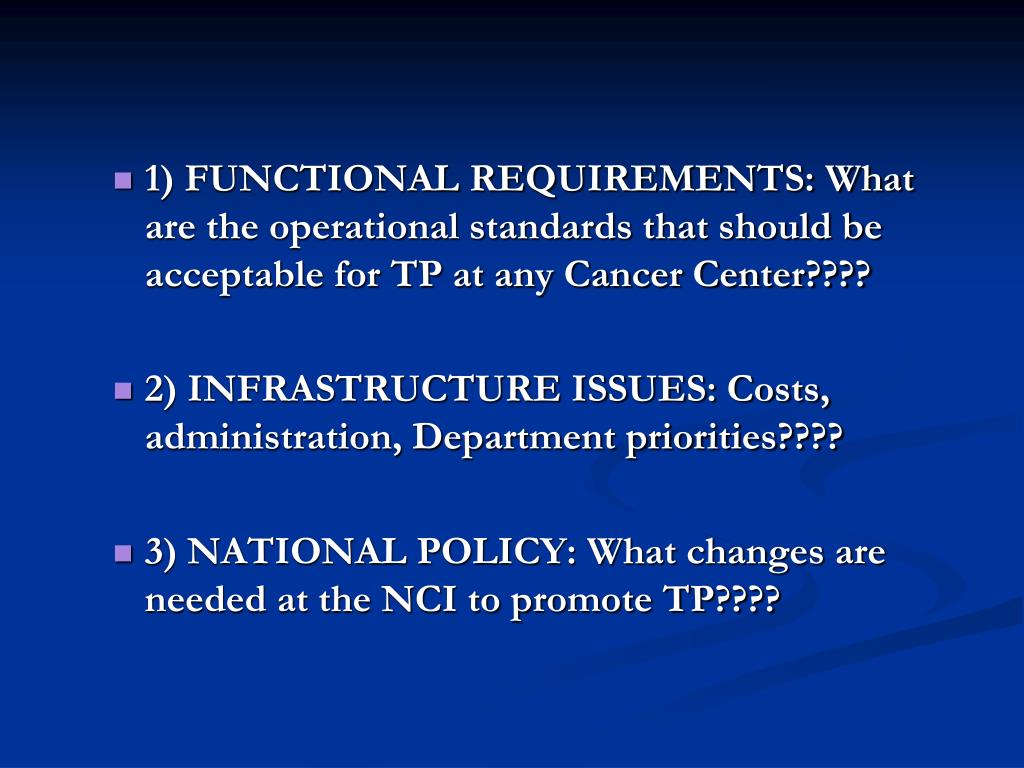 1) FUNCTIONAL REQUIREMENTS: What are the operational standards that should be acceptable for TP at any Cancer Center????

2) INFRASTRUCTURE ISSUES: Costs, administration, Department priorities????

3) NATIONAL POLICY: What changes are needed at the NCI to promote TP????